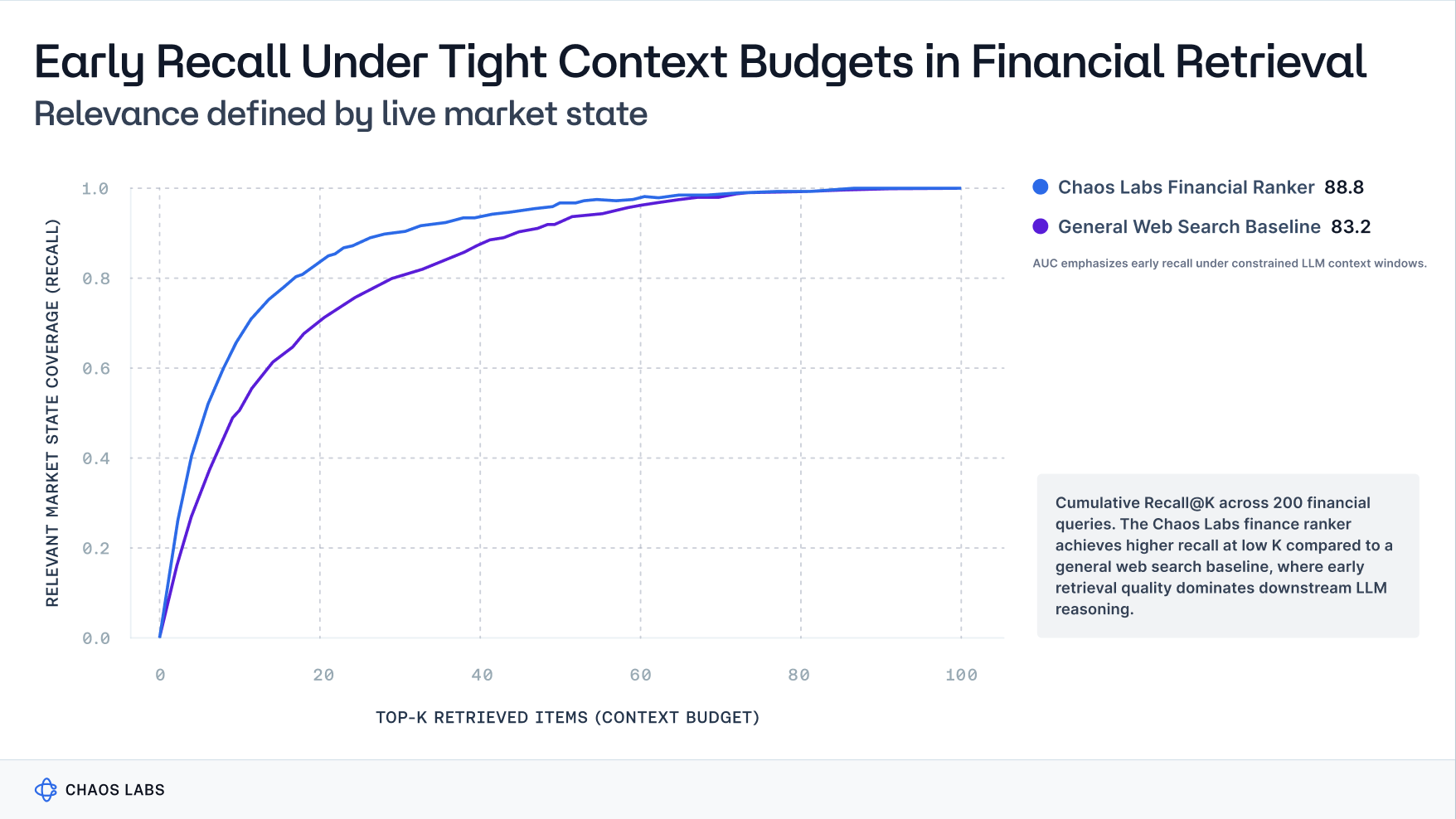 Early Recall Under Tight Context Budgets in Financial Retrieval
Relevance defined by live market state

RELEVANT MARKET STATE COVERAGE (RECALL)

1.0
0.8
0.6
0.4
0.2
0.0

0
20
40
60
80
100

TOP-K RETRIEVED ITEMS (CONTEXT BUDGET)

Chaos Labs Financial Ranker 88.8
General Web Search Baseline 83.2

AUC emphasizes early recall under constrained LLM context windows.

Cumulative Recall@K across 200 financial queries. The Chaos Labs finance ranker achieves higher recall at low K compared to a general web search baseline, where early retrieval quality dominates downstream LLM reasoning.

CHAOS LABS